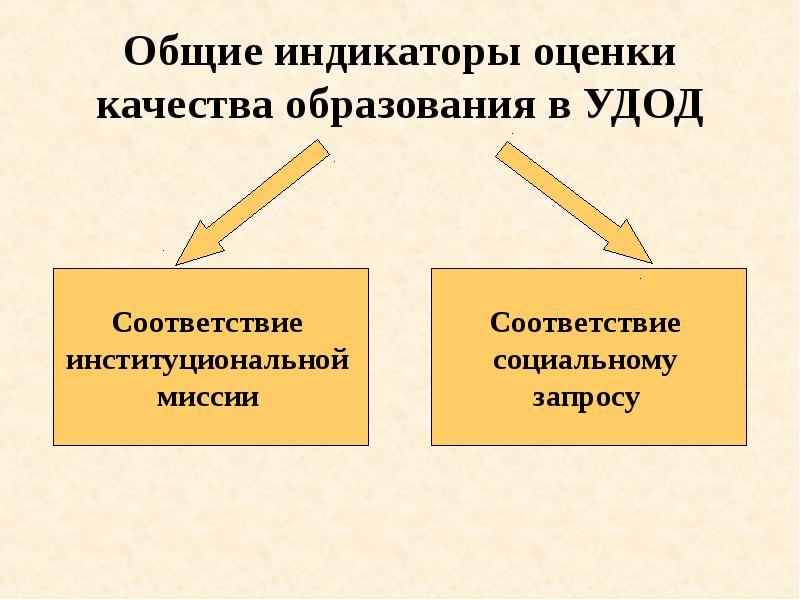 Общие индикаторы оценки качества образования в УДОД

Соответствие институциональной миссии

Соответствие социальному запросу